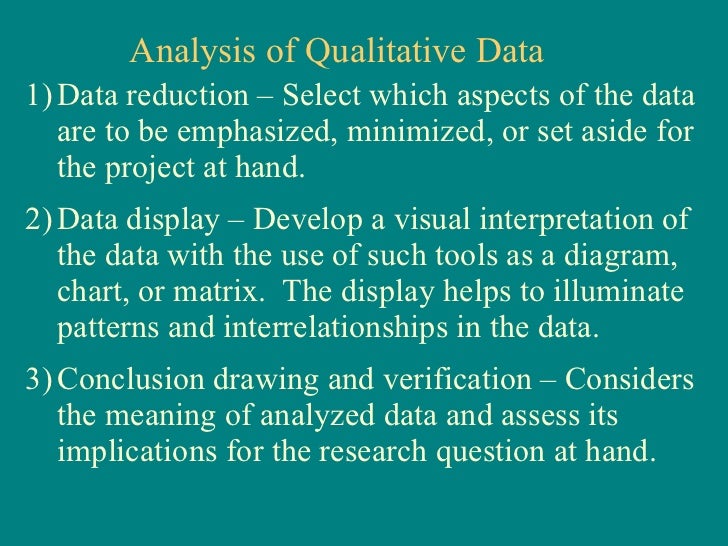 Analysis of Qualitative Data

1) Data reduction – Select which aspects of the data are to be emphasized, minimized, or set aside for the project at hand.

2) Data display – Develop a visual interpretation of the data with the use of such tools as a diagram, chart, or matrix. The display helps to illuminate patterns and interrelationships in the data.

3) Conclusion drawing and verification – Considers the meaning of analyzed data and assess its implications for the research question at hand.